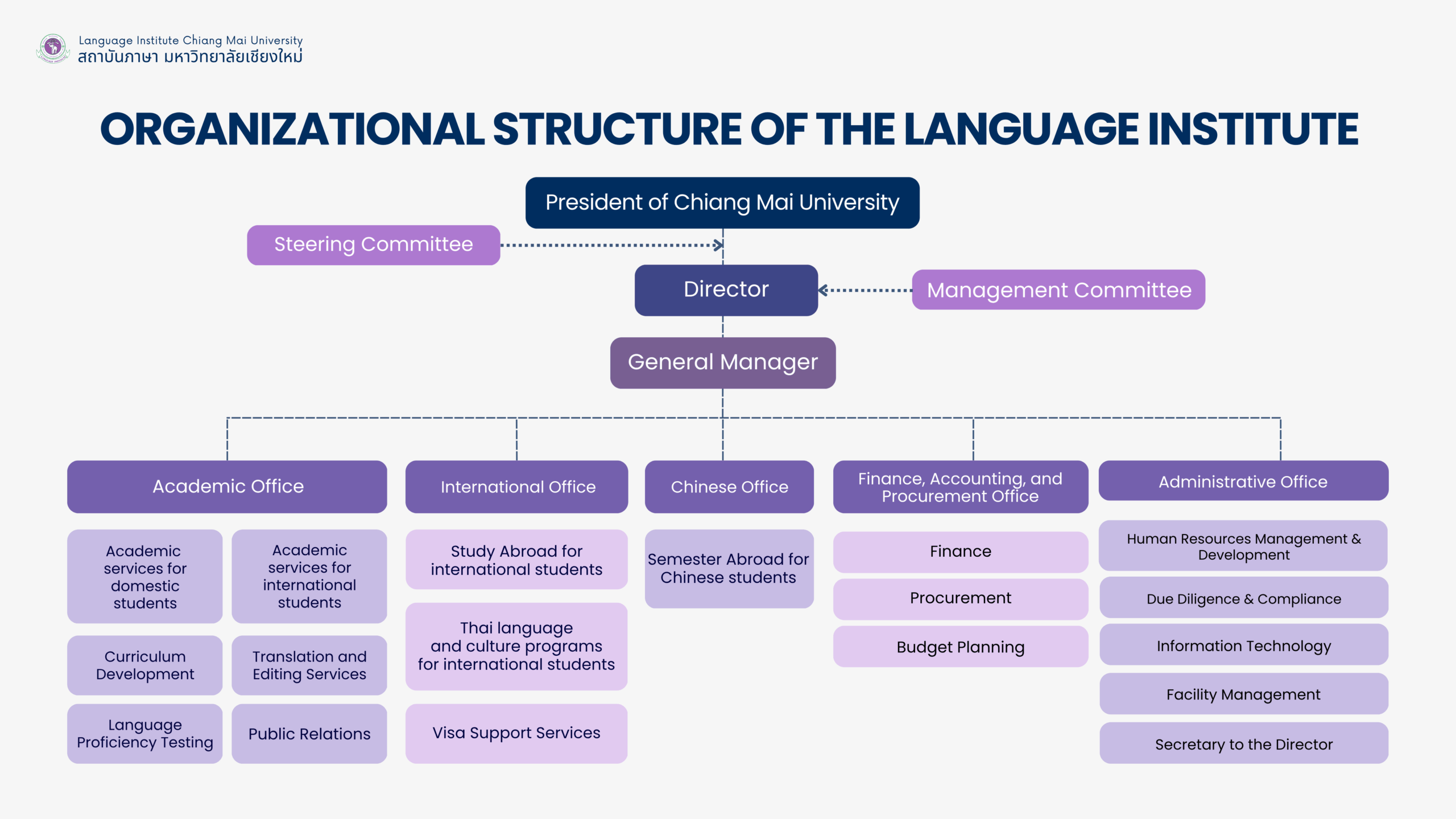 Language Institute Chiang Mai University
สถาบันภาษา มหาวิทยาลัยเชียงใหม่

ORGANIZATIONAL STRUCTURE OF THE LANGUAGE INSTITUTE

President of Chiang Mai University

Steering Committee

Director

Management Committee

General Manager

Academic Office

Academic services for domestic students

Academic services for international students

Curriculum Development

Translation and Editing Services

Language Proficiency Testing

Public Relations

International Office

Study Abroad for international students

Thai language and culture programs for international students

Visa Support Services

Chinese Office

Semester Abroad for Chinese students

Finance, Accounting, and Procurement Office

Finance

Procurement

Budget Planning

Administrative Office

Human Resources Management & Development

Due Diligence & Compliance

Information Technology

Facility Management

Secretary to the Director